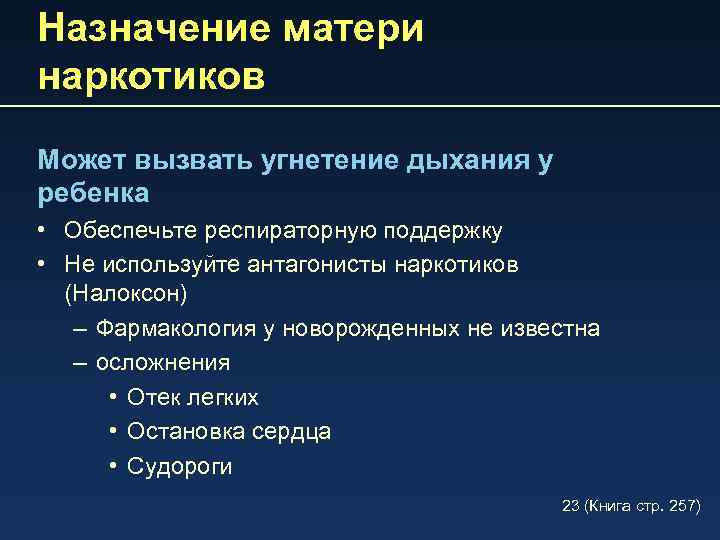 Назначение матери наркотиков

Может вызвать угнетение дыхания у ребенка

• Обеспечьте респираторную поддержку
• Не используйте антагонисты наркотиков (Налоксон)
– Фармакология у новорожденных не известна
– осложнения
• Отек легких
• Остановка сердца
• Судороги

23 (Книга стр. 257)